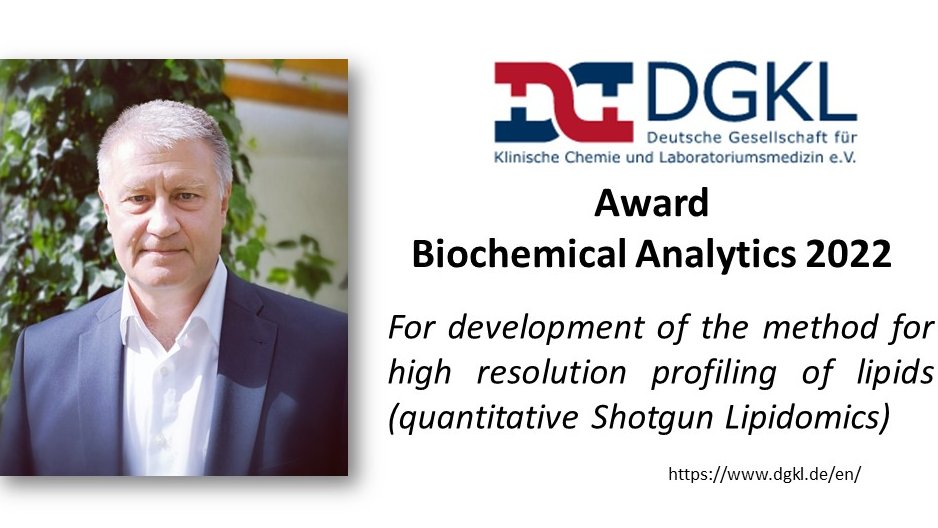 DGKL
Deutsche Gesellschaft für
Klinische Chemie und Laboratoriumsmedizin e.V.

Award
Biochemical Analytics 2022

For development of the method for high resolution profiling of lipids (quantitative Shotgun Lipidomics)

https://www.dgkl.de/en/